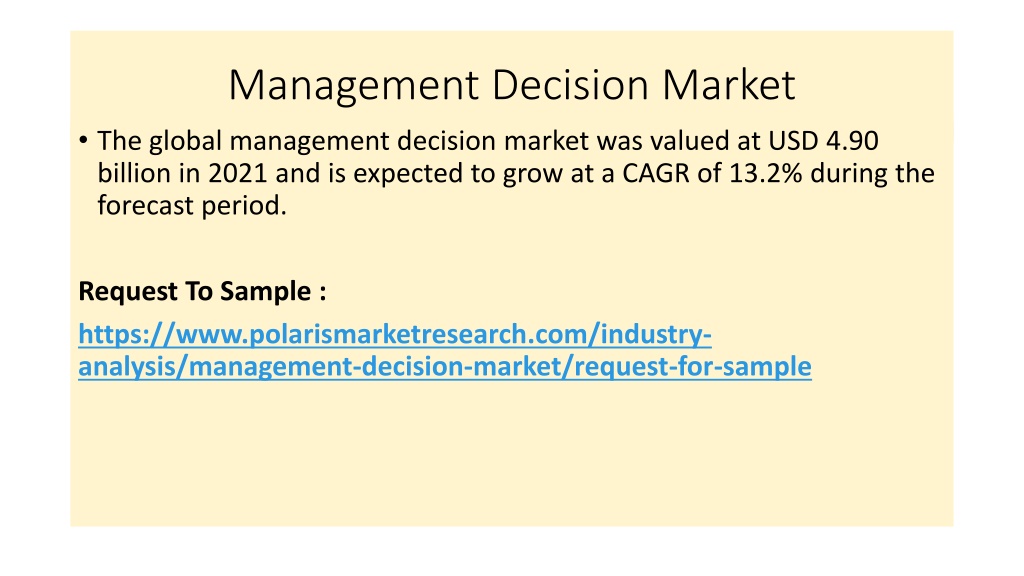 Management Decision Market

• The global management decision market was valued at USD 4.90 billion in 2021 and is expected to grow at a CAGR of 13.2% during the forecast period.

Request To Sample :

https://www.polarismarketresearch.com/industry-analysis/management-decision-market/request-for-sample